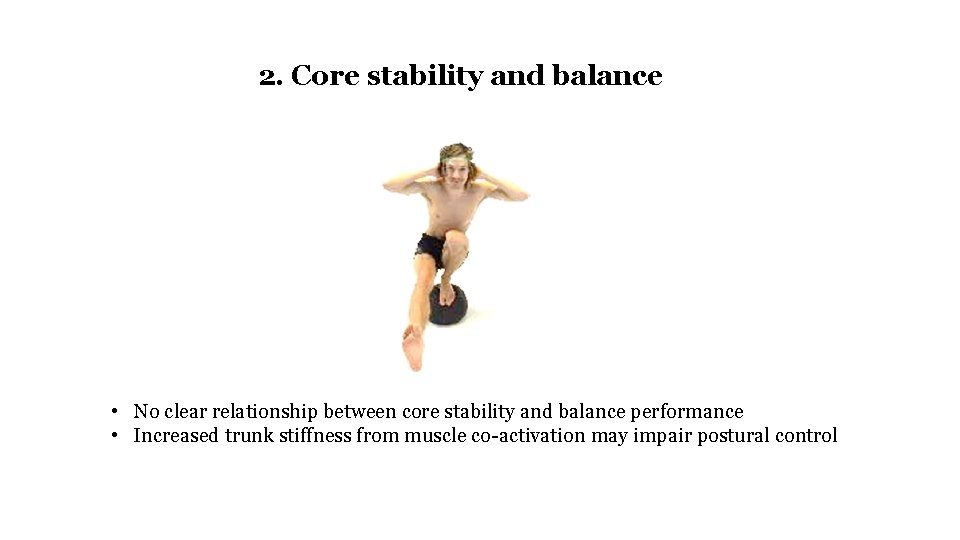 2. Core stability and balance

• No clear relationship between core stability and balance performance
• Increased trunk stiffness from muscle co-activation may impair postural control